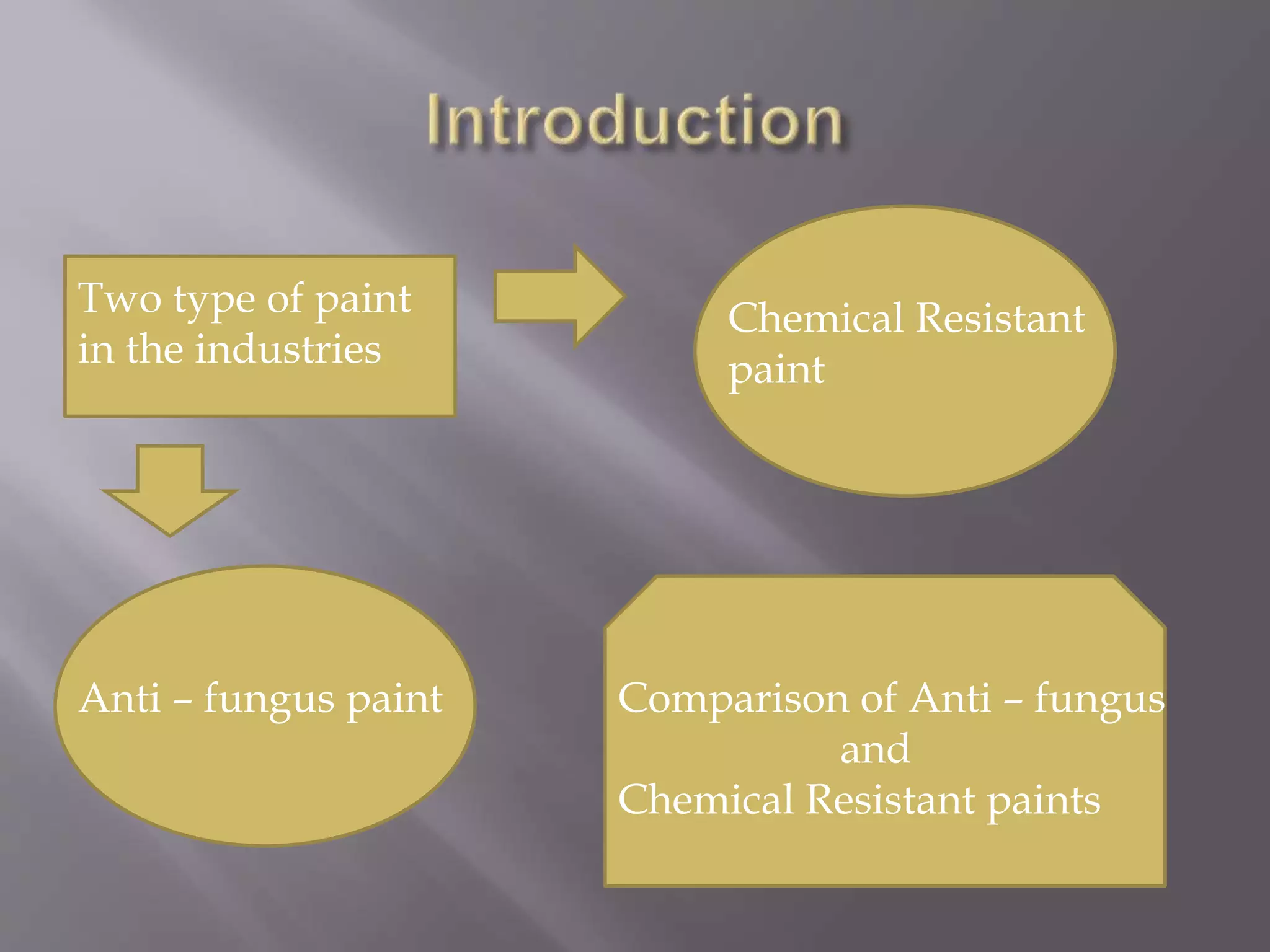 Introduction

Two type of paint in the industries

Chemical Resistant paint

Anti – fungus paint

Comparison of Anti – fungus
and
Chemical Resistant paints